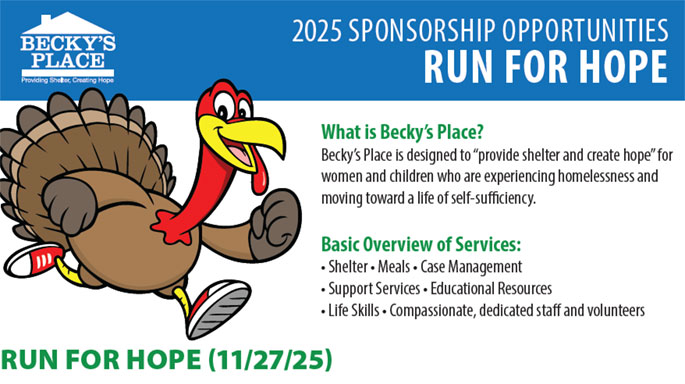 BECKY'S PLACE
Providing Shelter, Creating Hope

2025 SPONSORSHIP OPPORTUNITIES
RUN FOR HOPE

What is Becky's Place?
Becky's Place is designed to "provide shelter and create hope" for women and children who are experiencing homelessness and moving toward a life of self-sufficiency.

Basic Overview of Services:
• Shelter • Meals • Case Management
• Support Services • Educational Resources
• Life Skills • Compassionate, dedicated staff and volunteers

RUN FOR HOPE (11/27/25)